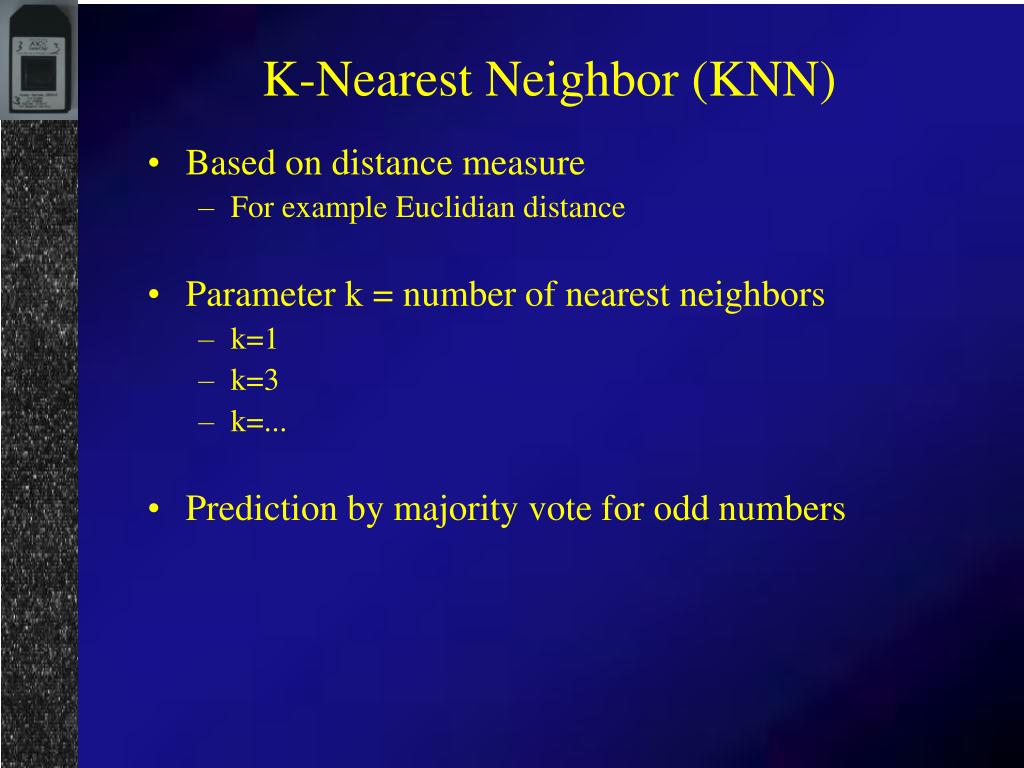 K-Nearest Neighbor (KNN)

• Based on distance measure
  – For example Euclidian distance

• Parameter k = number of nearest neighbors
  – k=1
  – k=3
  – k=...

• Prediction by majority vote for odd numbers